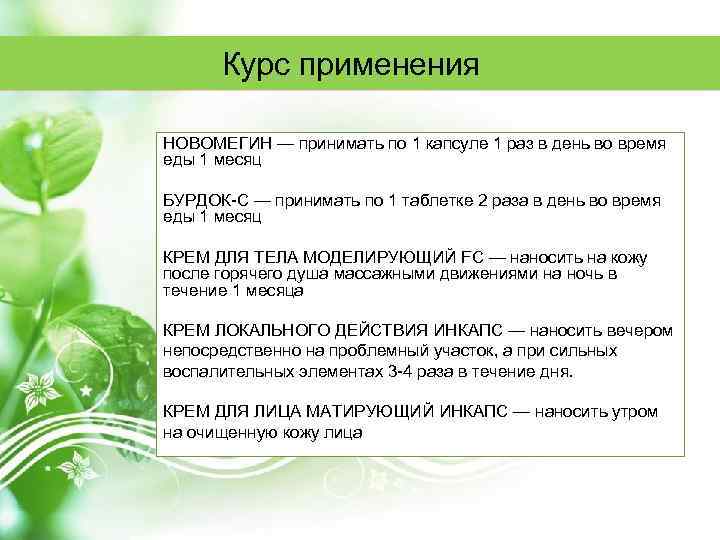 Курс применения

НОВОМЕГИН — принимать по 1 капсуле 1 раз в день во время еды 1 месяц

БУРДОК-С — принимать по 1 таблетке 2 раза в день во время еды 1 месяц

КРЕМ ДЛЯ ТЕЛА МОДЕЛИРУЮЩИЙ FC — наносить на кожу после горячего душа массажными движениями на ночь в течение 1 месяца

КРЕМ ЛОКАЛЬНОГО ДЕЙСТВИЯ ИНКАПС — наносить вечером непосредственно на проблемный участок, а при сильных воспалительных элементах 3-4 раза в течение дня.

КРЕМ ДЛЯ ЛИЦА МАТИРУЮЩИЙ ИНКАПС — наносить утром на очищенную кожу лица